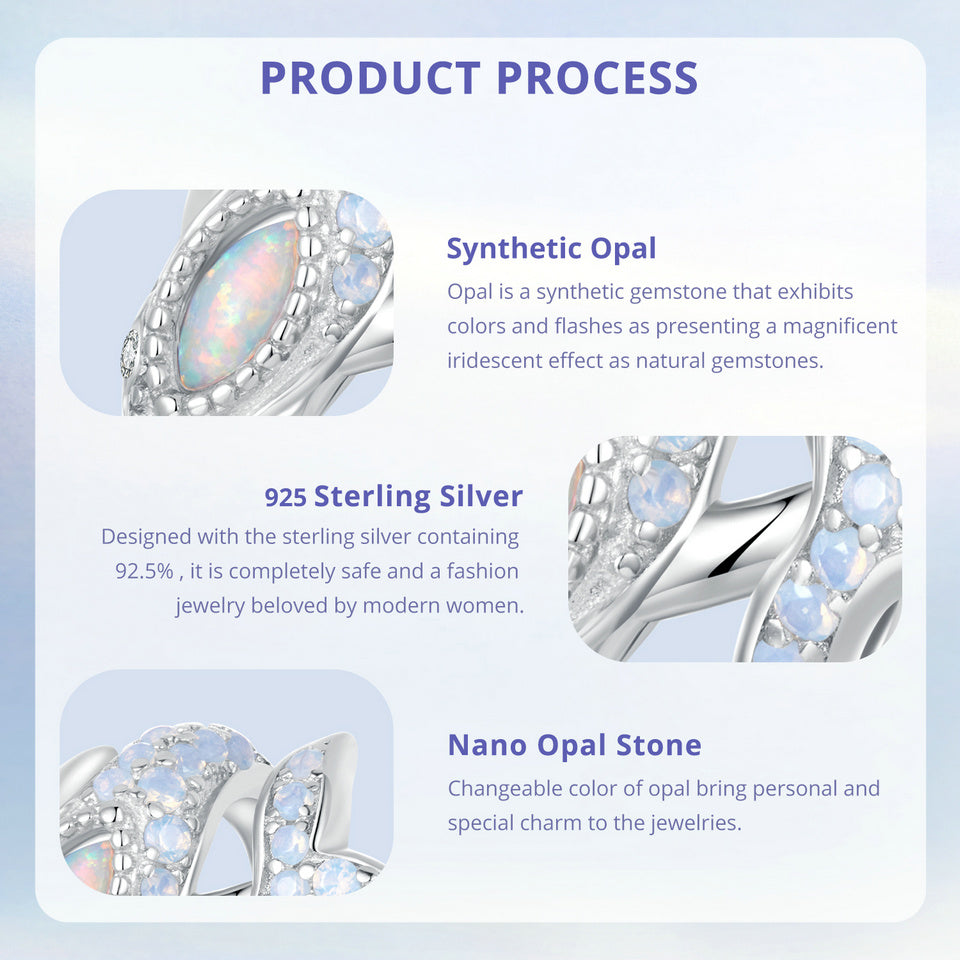 PRODUCT PROCESS

Synthetic Opal
Opal is a synthetic gemstone that exhibits colors and flashes as presenting a magnificent iridescent effect as natural gemstones.

925 Sterling Silver
Designed with the sterling silver containing 92.5% , it is completely safe and a fashion jewelry beloved by modern women.

Nano Opal Stone
Changeable color of opal bring personal and special charm to the jewelries.